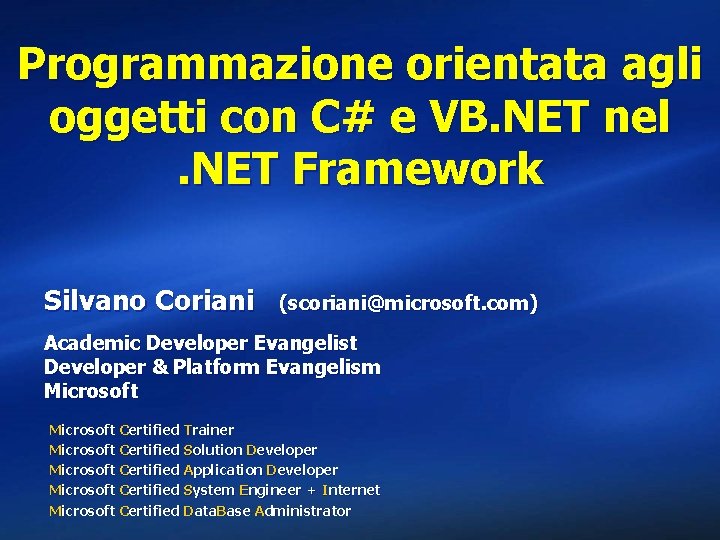 Programmazione orientata agli oggetti con C# e VB.NET nel .NET Framework

Silvano Coriani (scoriani@microsoft.com)

Academic Developer Evangelist
Developer & Platform Evangelism
Microsoft

Microsoft Certified Trainer
Microsoft Certified Solution Developer
Microsoft Certified Application Developer
Microsoft Certified System Engineer + Internet
Microsoft Certified DataBase Administrator